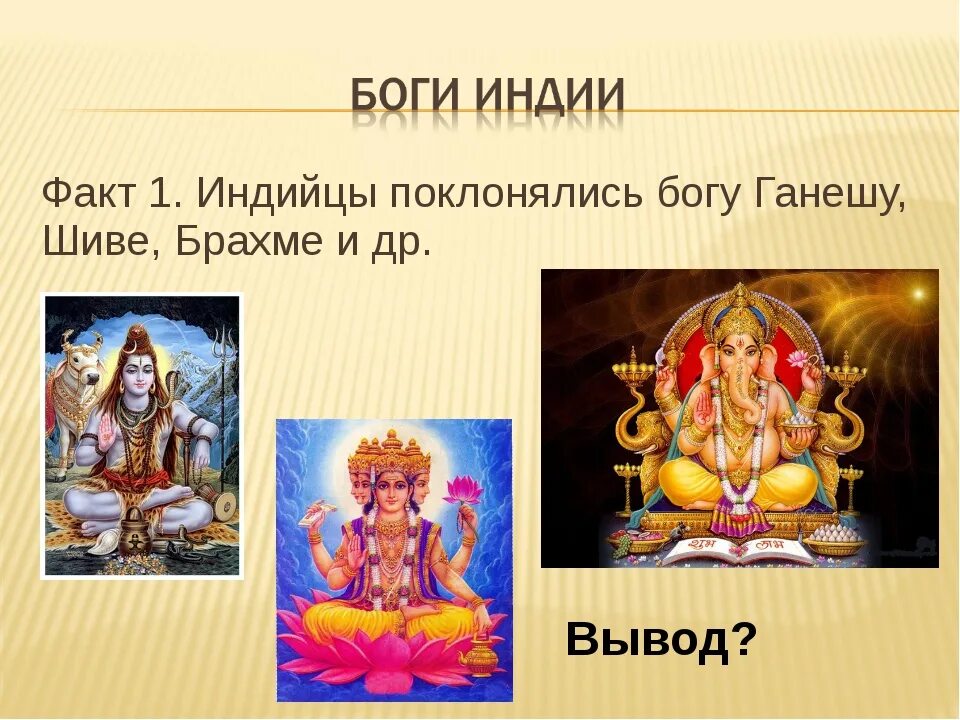 БОГИ ИНДИИ

Факт 1. Индийцы поклонялись богу Ганешу, Шиве, Брахме и др.

शुभ लाभ

Вывод?